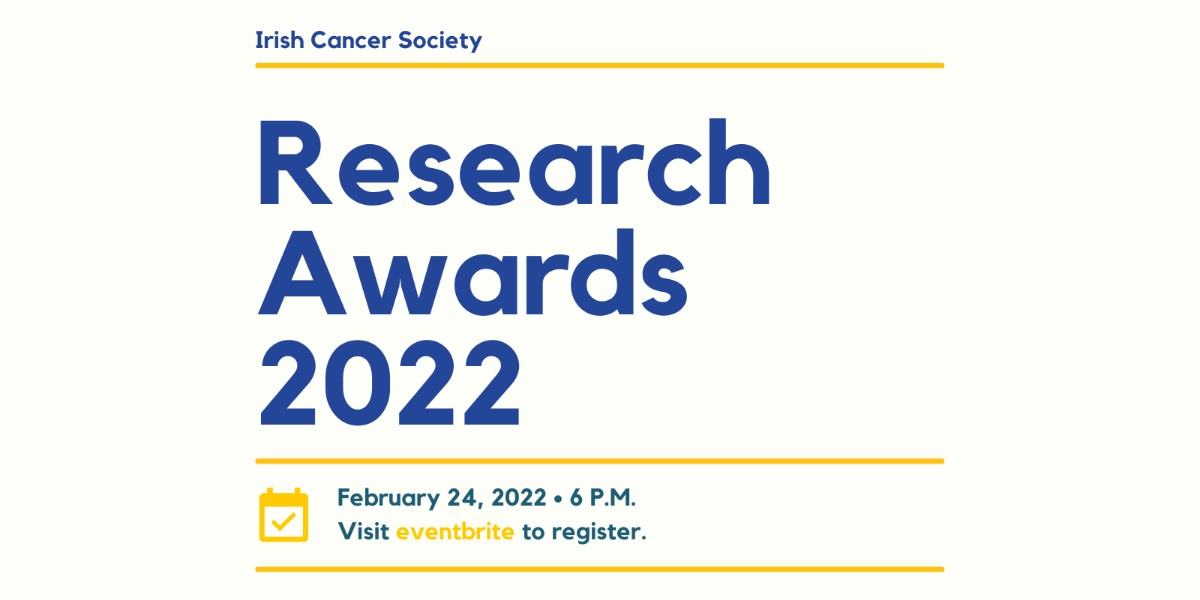 Irish Cancer Society

Research Awards 2022

February 24, 2022 • 6 P.M.
Visit eventbrite to register.